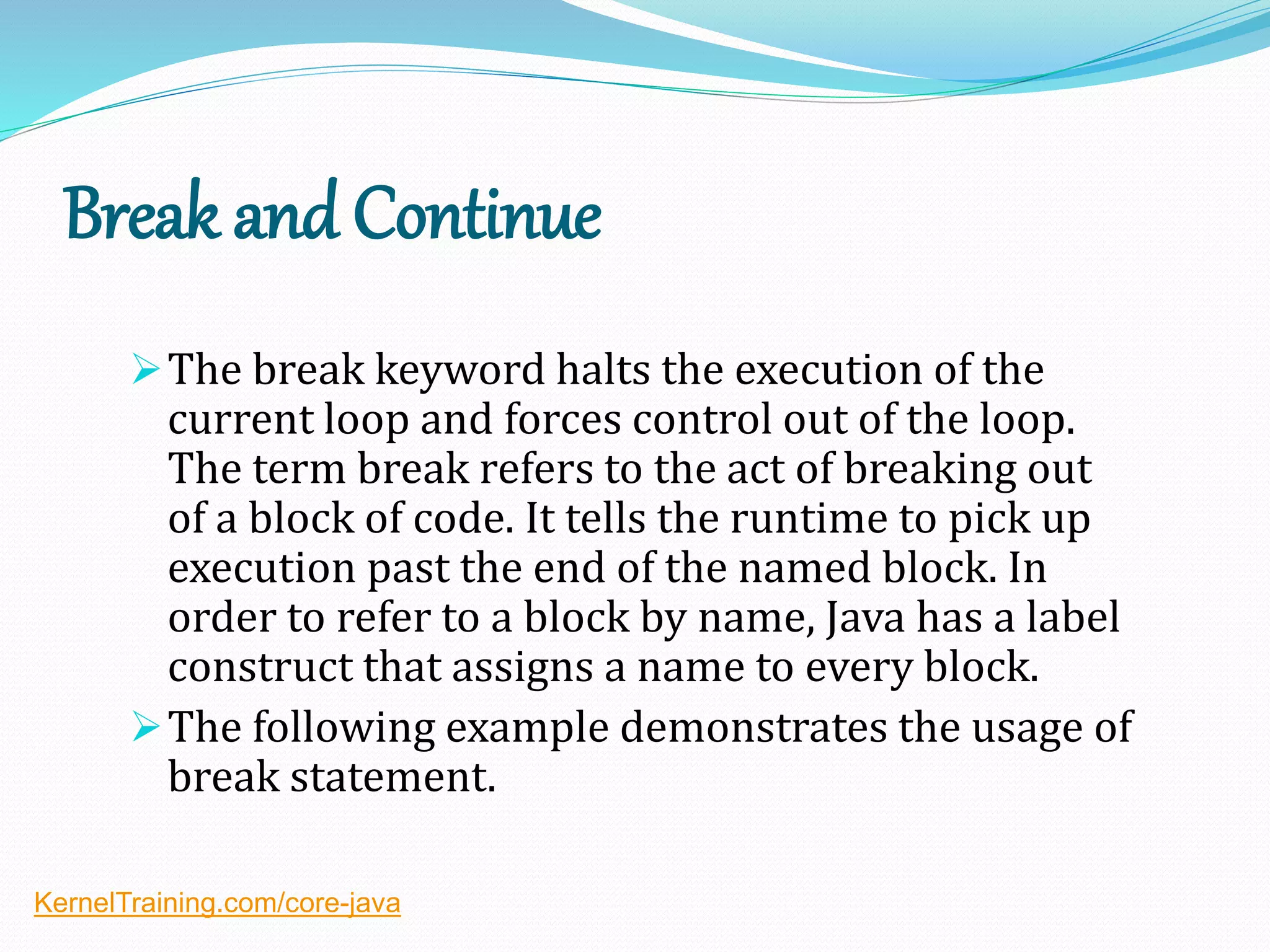 Break and Continue

➢ The break keyword halts the execution of the current loop and forces control out of the loop. The term break refers to the act of breaking out of a block of code. It tells the runtime to pick up execution past the end of the named block. In order to refer to a block by name, Java has a label construct that assigns a name to every block.

➢ The following example demonstrates the usage of break statement.

KernelTraining.com/core-java